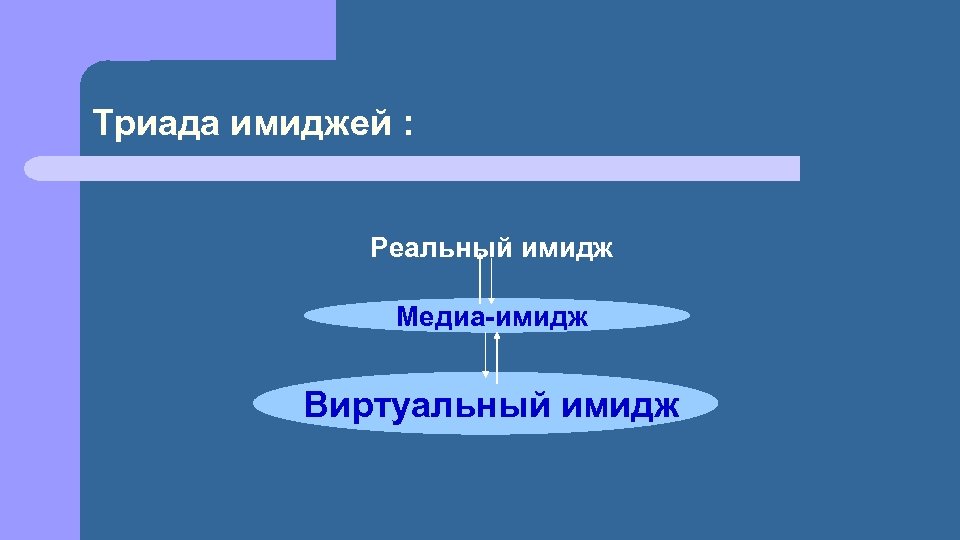 Триада имиджей :

Реальный имидж

Медиа-имидж

Виртуальный имидж